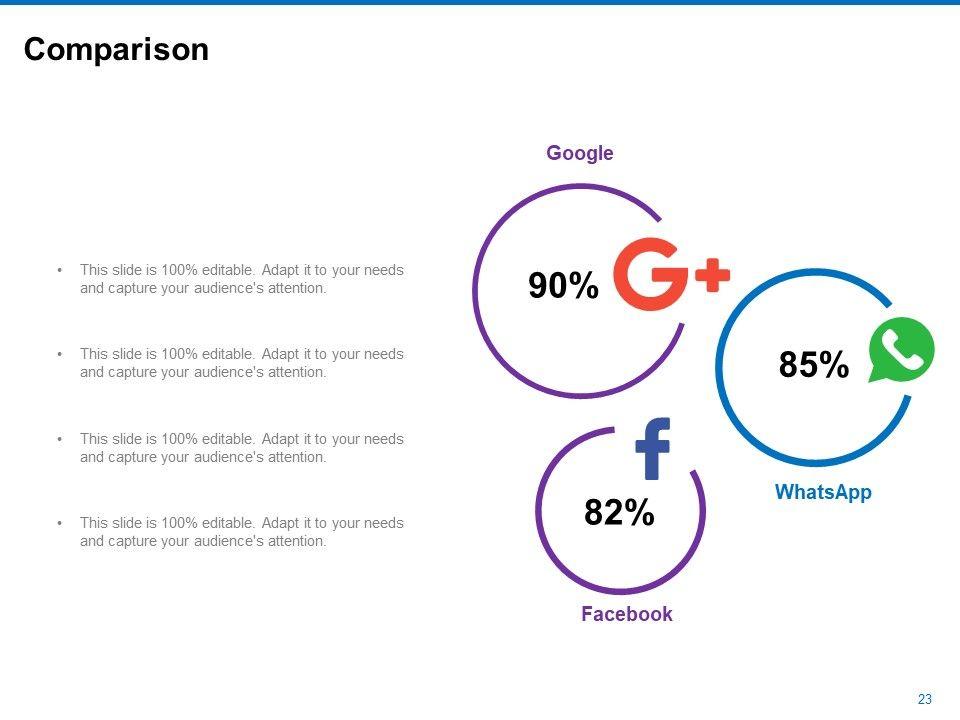 Comparison

• This slide is 100% editable. Adapt it to your needs and capture your audience's attention.

• This slide is 100% editable. Adapt it to your needs and capture your audience's attention.

• This slide is 100% editable. Adapt it to your needs and capture your audience's attention.

• This slide is 100% editable. Adapt it to your needs and capture your audience's attention.

Google

90%

G+

85%

WhatsApp

f

82%

Facebook

23